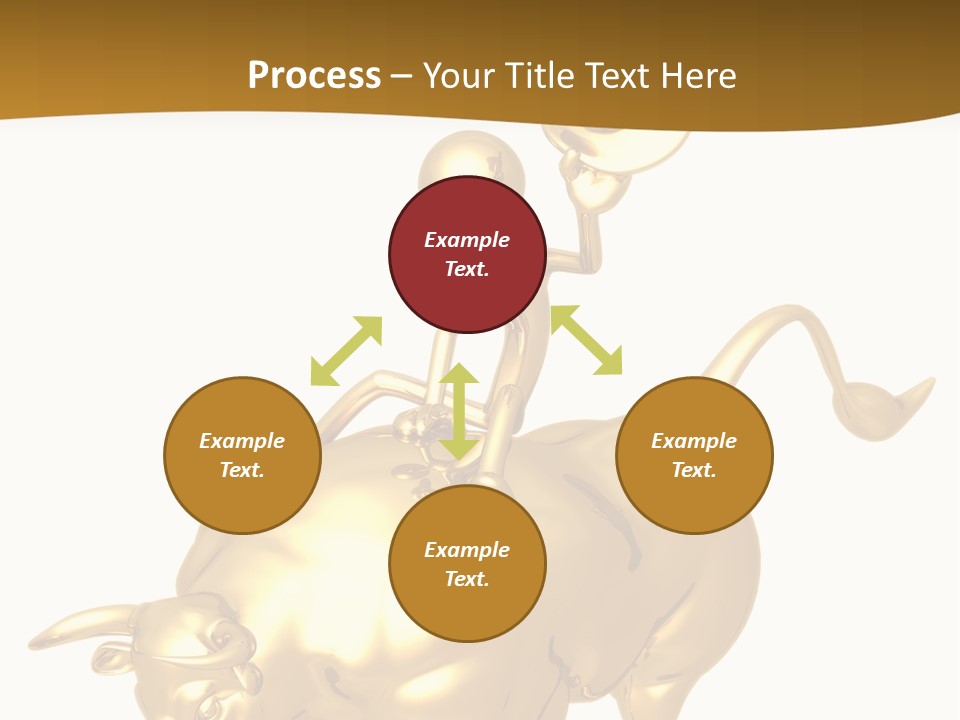 Process – Your Title Text Here

Example Text.

Example Text.

Example Text.

Example Text.